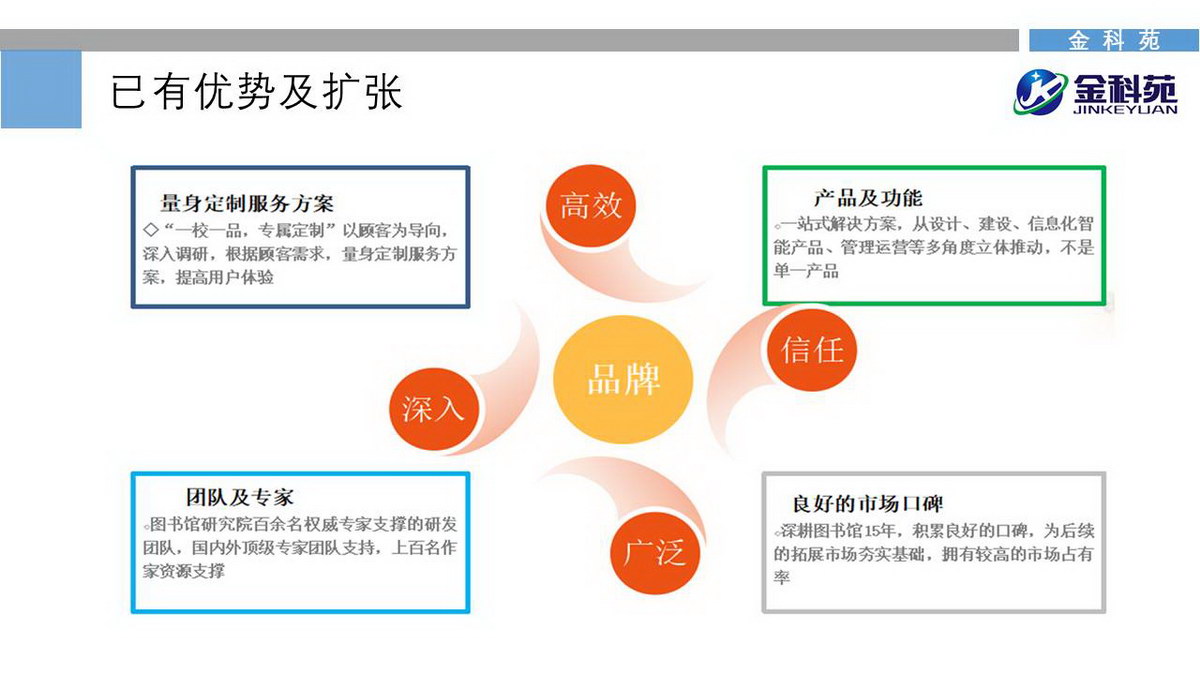 金科苑

已有优势及扩张

金科苑
JINKEYUAN

量身定制服务方案
◇“一校一品，专属定制”以顾客为导向，深入调研，根据顾客需求，量身定制服务方案，提高用户体验

高效

产品及功能
◦一站式解决方案，从设计、建设、信息化智能产品、管理运营等多角度立体推动，不是单一产品

信任

品牌

深入

团队及专家
◦图书馆研究院百余名权威专家支撑的研发团队，国内外顶级专家团队支持，上百名作家资源支撑

广泛

良好的市场口碑
◦深耕图书馆15年，积累良好的口碑，为后续的拓展市场夯实基础，拥有较高的市场占有率